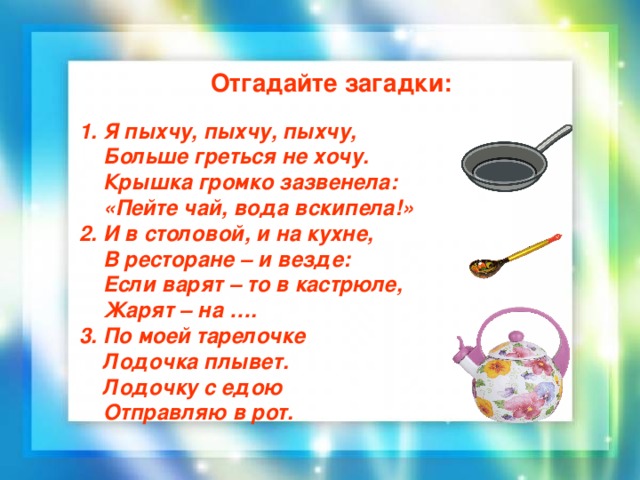 Отгадайте загадки:

1. Я пыхчу, пыхчу, пыхчу,
Больше греться не хочу.
Крышка громко зазвенела:
«Пейте чай, вода вскипела!»
2. И в столовой, и на кухне,
В ресторане – и везде:
Если варят – то в кастрюле,
Жарят – на ….
3. По моей тарелочке
Лодочка плывет.
Лодочку с едою
Отправляю в рот.